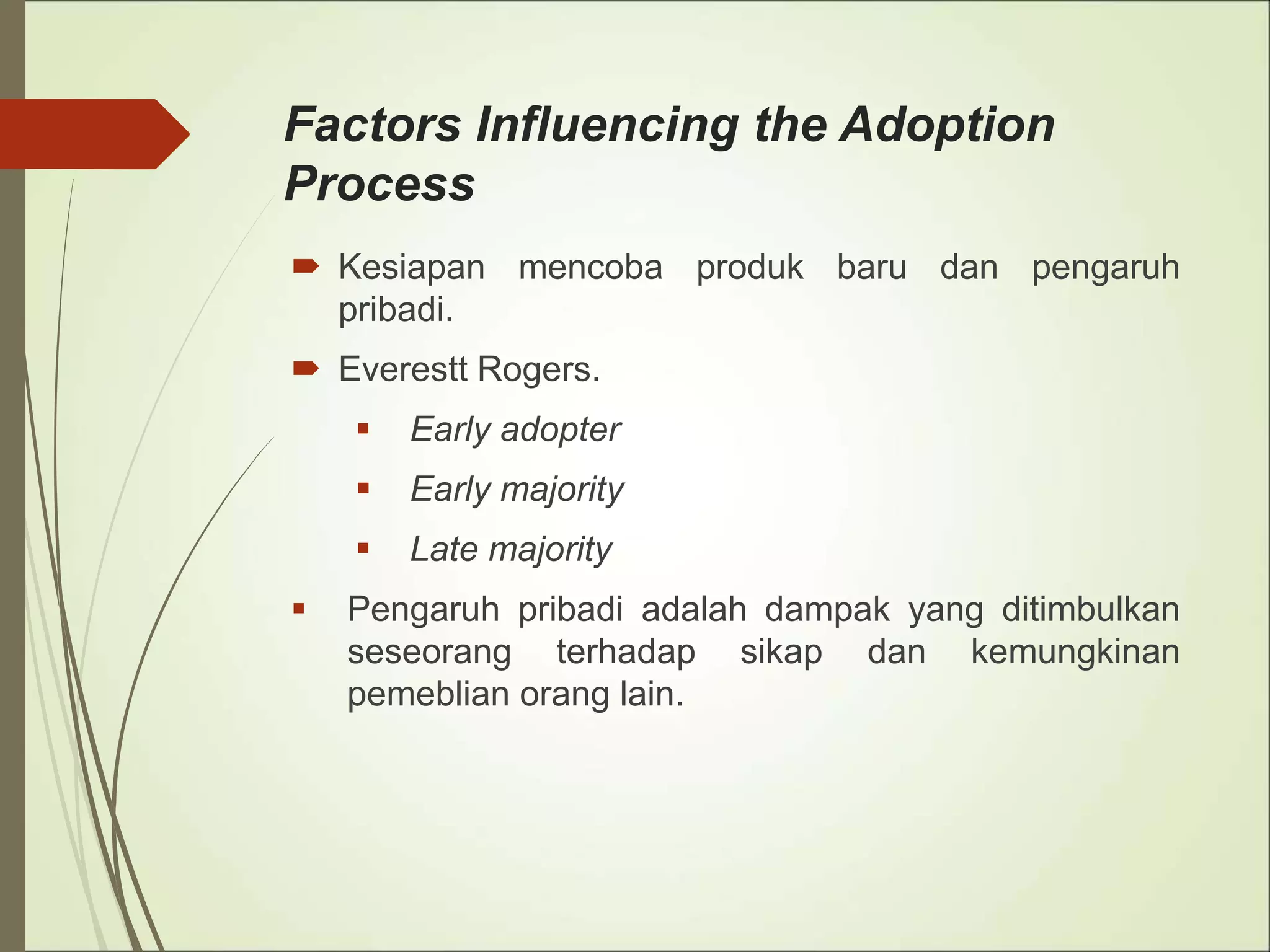 Factors Influencing the Adoption Process

Kesiapan mencoba produk baru dan pengaruh pribadi.

Everestt Rogers.

Early adopter

Early majority

Late majority

Pengaruh pribadi adalah dampak yang ditimbulkan seseorang terhadap sikap dan kemungkinan pemeblian orang lain.